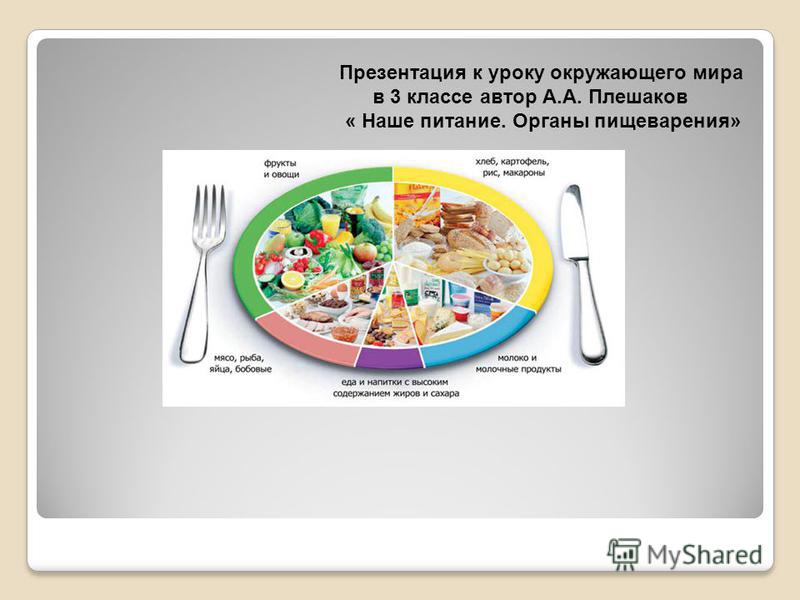 Презентация к уроку окружающего мира в 3 классе автор А.А. Плешаков « Наше питание. Органы пищеварения»

фрукты и овощи

хлеб, картофель, рис, макароны

мясо, рыба, яйца, бобовые

еда и напитки с высоким содержанием жиров и сахара

молоко и молочные продукты

MyShared